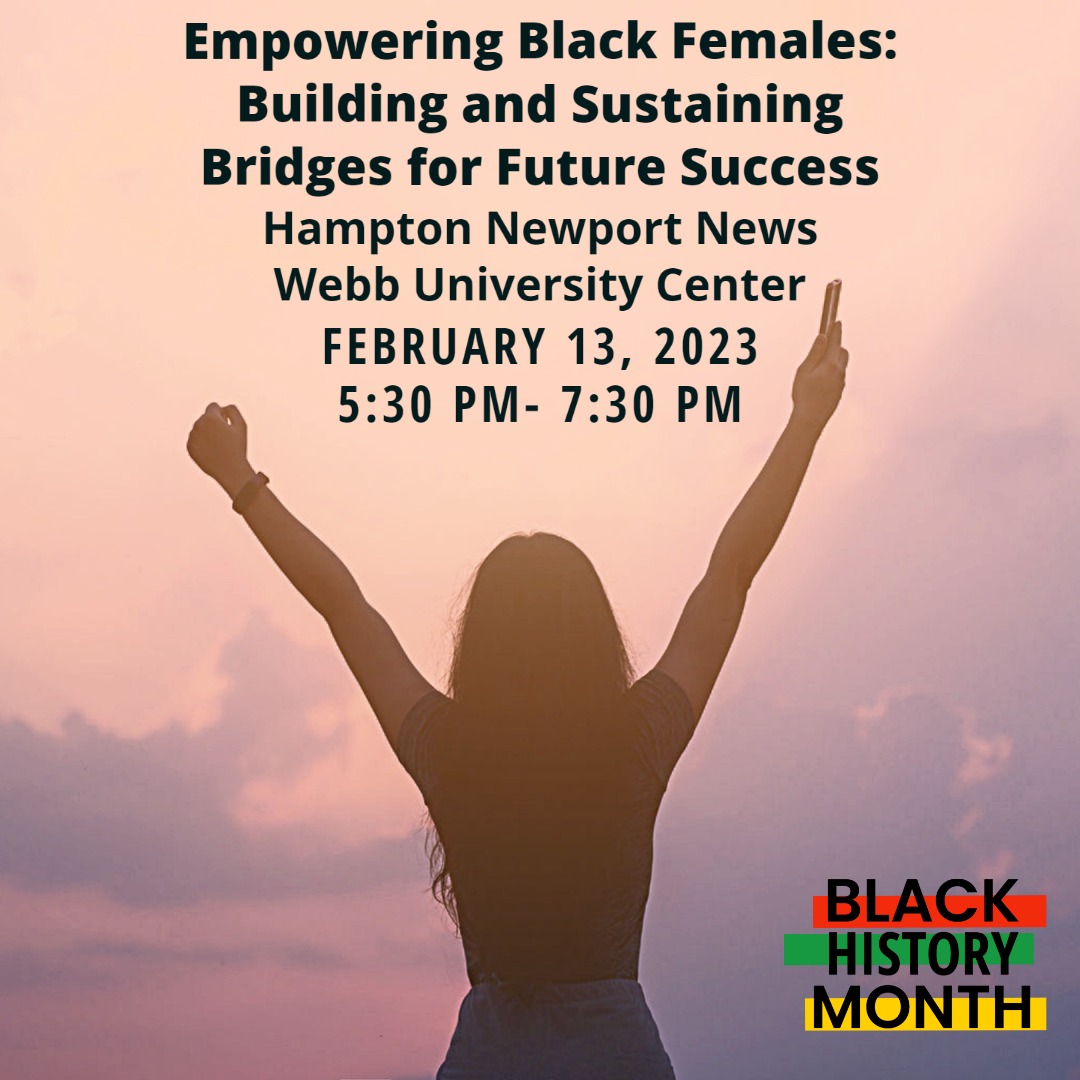 Empowering Black Females: Building and Sustaining Bridges for Future Success
Hampton Newport News
Webb University Center
FEBRUARY 13, 2023
5:30 PM- 7:30 PM

BLACK
HISTORY
MONTH